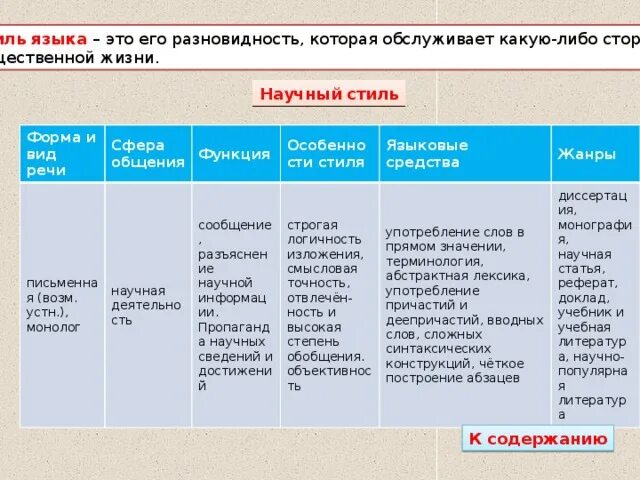 иль языка – это его разновидность, которая обслуживает какую-либо стор щественной жизни.

Научный стиль

| Форма и вид речи | Сфера общения | Функция | Особенности стиля | Языковые средства | Жанры |
|---|---|---|---|---|---|
| письменная (возм. устн.), монолог | научная деятельность | сообщение, разъяснение научной информации. Пропаганда научных сведений и достижений | строгая логичность изложения, смысловая точность, отвлечённость и высокая степень обобщения. объективность | употребление слов в прямом значении, терминология, абстрактная лексика, употребление причастий и деепричастий, вводных слов, сложных синтаксических конструкций, чёткое построение абзацев | диссертация, монография, научная статья, реферат, доклад, учебник и учебная литература, научно-популярная литература |

К содержанию